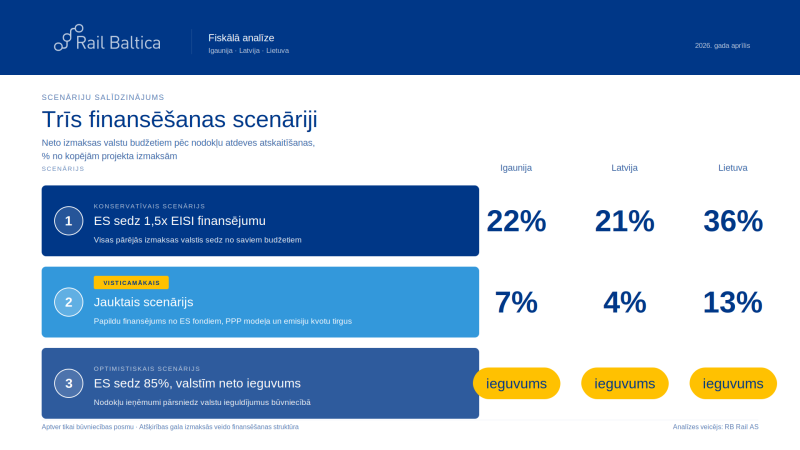 Rail Baltica

Fiskālā analīze
Igaunija · Latvija · Lietuva

2026. gada aprīlis

SCENĀRIJU SALĪDZINĀJUMS

Trīs finansēšanas scenāriji

Neto izmaksas valstu budžetiem pēc nodokļu atdeves atskaitīšanas, % no kopējām projekta izmaksām

| SCENĀRIJS | Igaunija | Latvija | Lietuva |
|---|---|---|---|
| 1 KONSERVATĪVAIS SCENĀRIJS ES sedz 1,5x EISI finansējumu Visas pārējās izmaksas valstis sedz no saviem budžetiem | 22% | 21% | 36% |
| 2 VISTICAMĀKAIS Jauktais scenārijs Papildu finansējums no ES fondiem, PPP modeļa un emisiju kvotu tirgus | 7% | 4% | 13% |
| 3 OPTIMISTISKAIS SCENĀRIJS ES sedz 85%, valstīm neto ieguvums Nodokļu ieņēmumi pārsniedz valstu ieguldījumus būvniecībā | ieguvums | ieguvums | ieguvums |

Aptver tikai būvniecības posmu · Atšķirības gala izmaksās veido finansēšanas struktūra

Analīzes veicējs: RB Rail AS